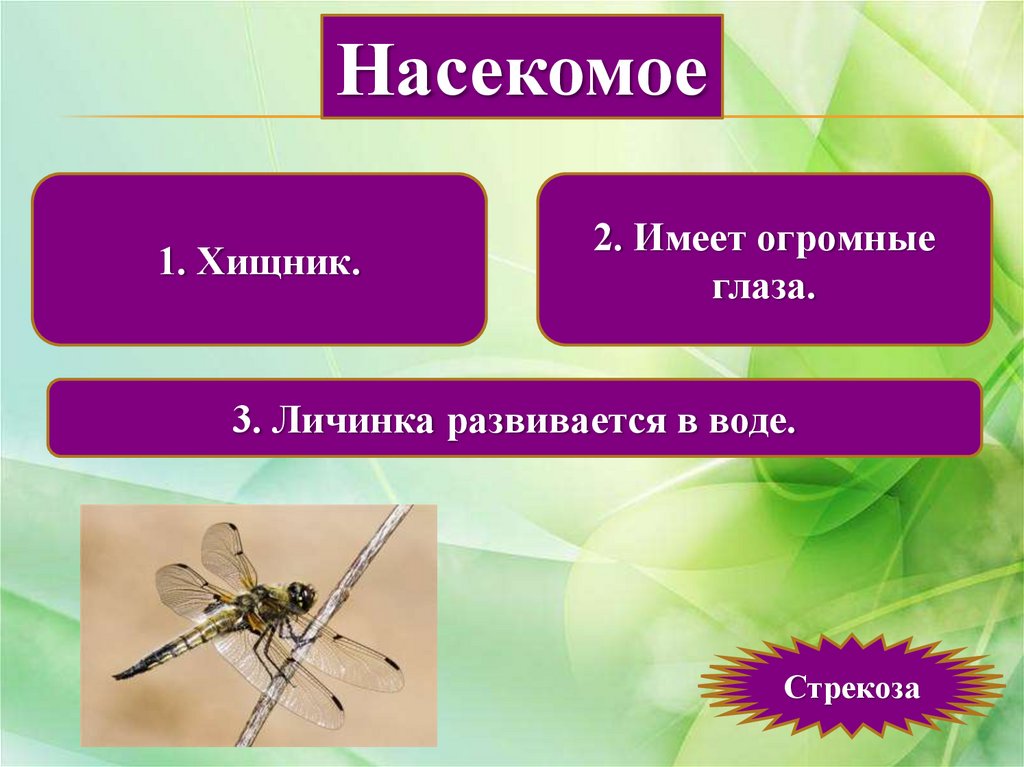 Насекомое

1. Хищник.

2. Имеет огромные глаза.

3. Личинка развивается в воде.

Стрекоза